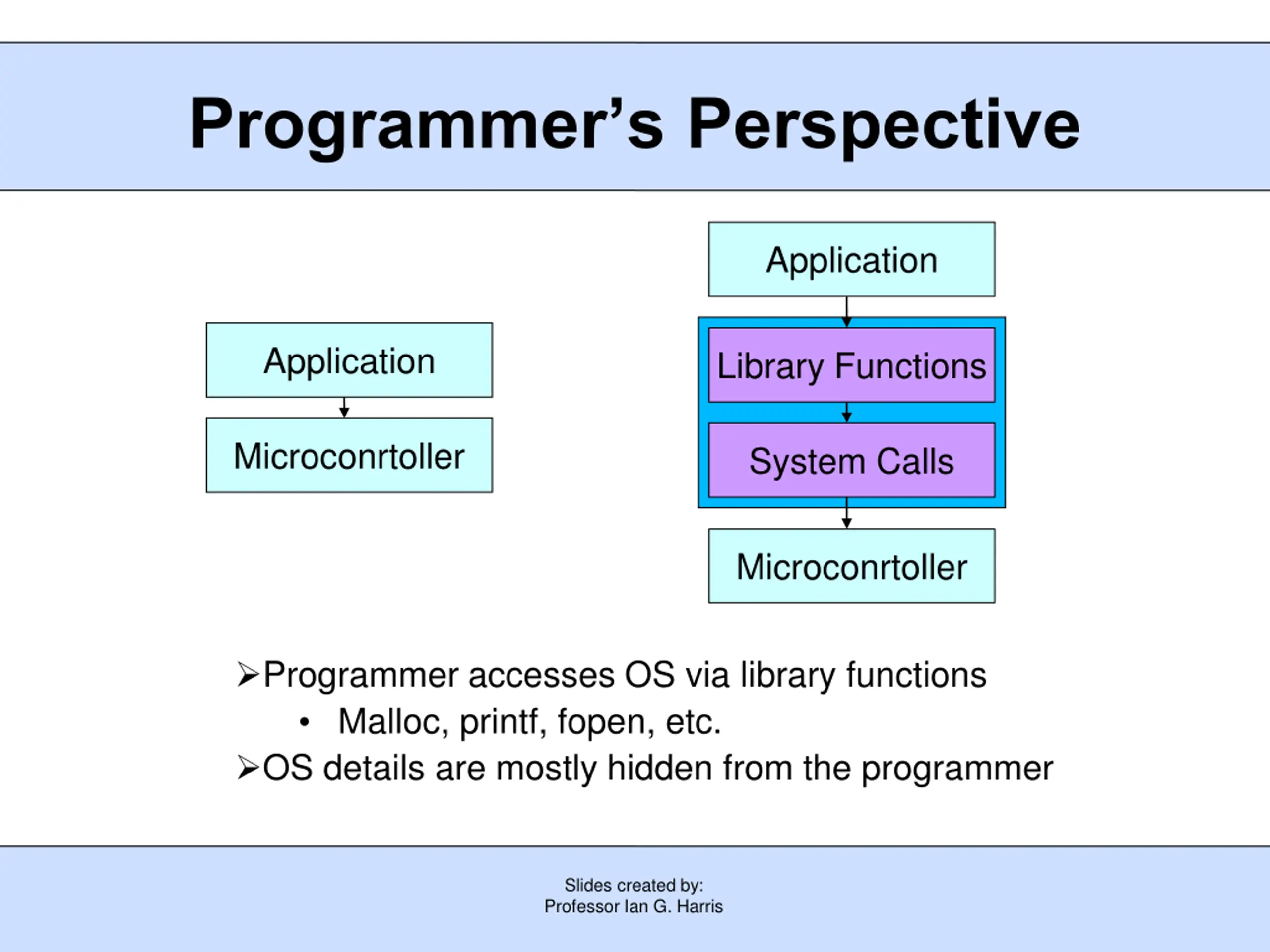 Programmer's Perspective

Application

Microconrtoller

Application

Library Functions

System Calls

Microconrtoller

➢Programmer accesses OS via library functions
• Malloc, printf, fopen, etc.
➢OS details are mostly hidden from the programmer

Slides created by:
Professor Ian G. Harris